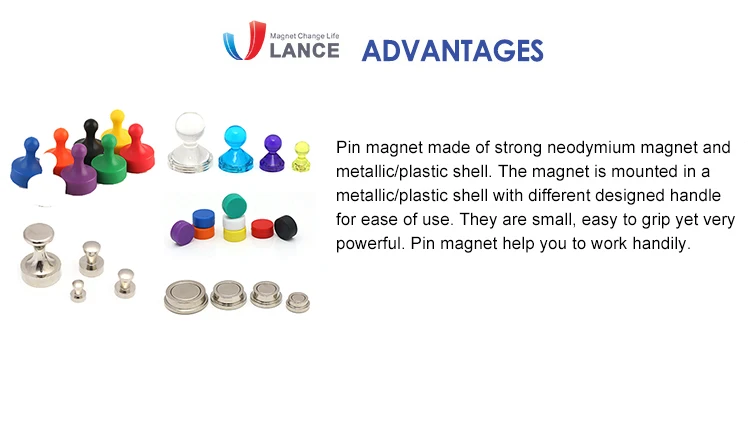 Magnet Change Life
LANCE

ADVANTAGES

Pin magnet made of strong neodymium magnet and metallic/plastic shell. The magnet is mounted in a metallic/plastic shell with different designed handle for ease of use. They are small, easy to grip yet very powerful. Pin magnet help you to work handily.